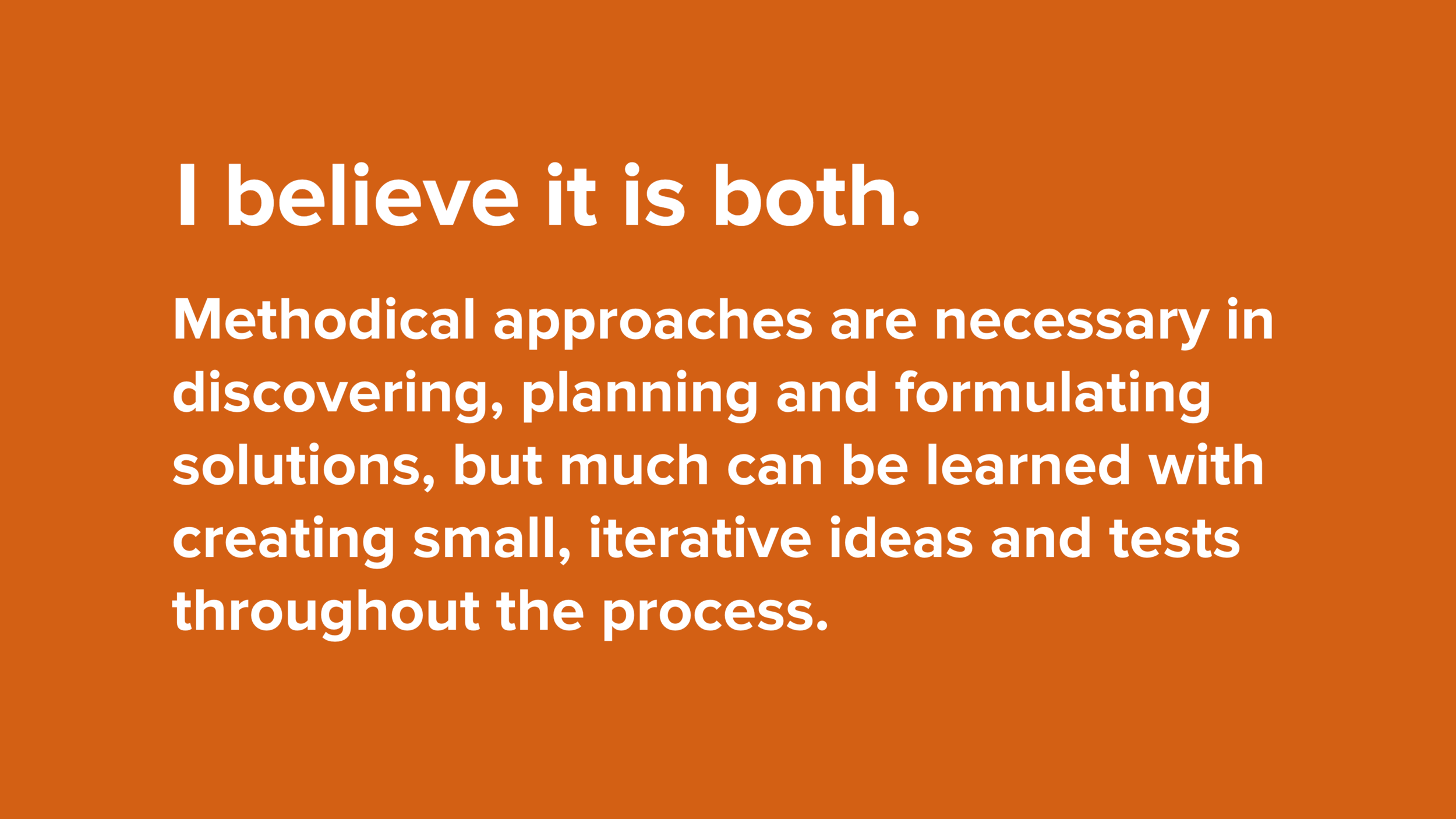 I believe it is both.

Methodical approaches are necessary in discovering, planning and formulating solutions, but much can be learned with creating small, iterative ideas and tests throughout the process.